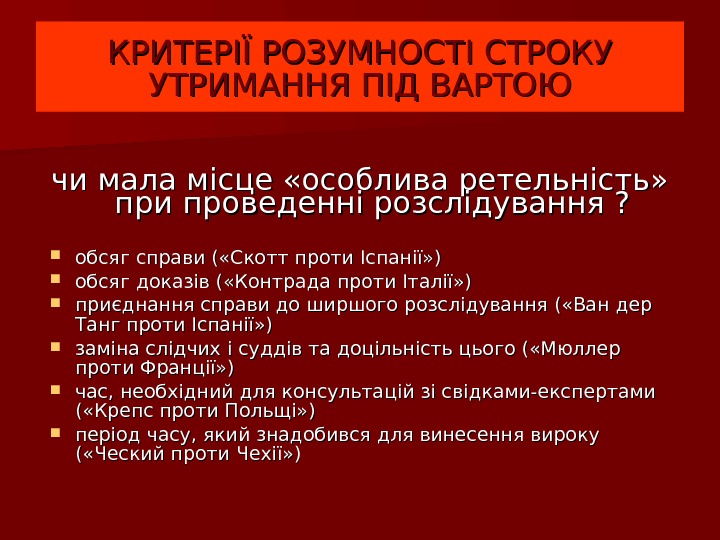 КРИТЕРІЇ РОЗУМНОСТІ СТРОКУ УТРИМАННЯ ПІД ВАРТОЮ

чи мала місце «особлива ретельність» при проведенні розслідування ?

- обсяг справи («Скотт проти Іспанії»)
- обсяг доказів («Контрада проти Італії»)
- приєднання справи до ширшого розслідування («Ван дер Танг проти Іспанії»)
- заміна слідчих і суддів та доцільність цього («Мюллер проти Франції»)
- час, необхідний для консультацій зі свідками-експертами («Крепс проти Польщі»)
- період часу, який знадобився для винесення вироку («Ческий проти Чехії»)